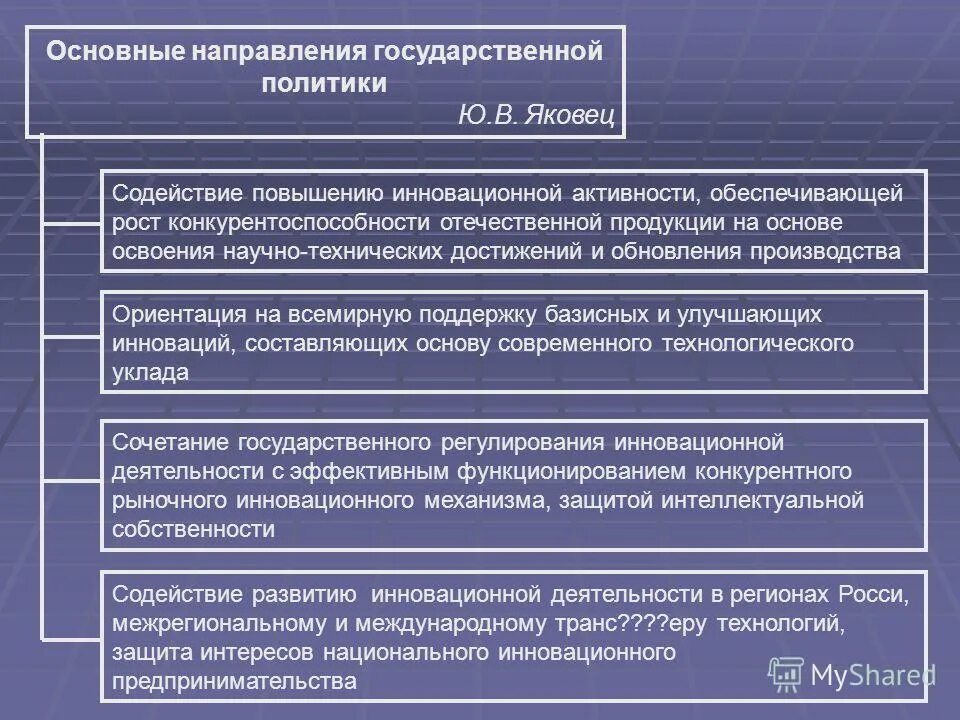 Основные направления государственной политики
Ю.В. Яковец

Содействие повышению инновационной активности, обеспечивающей рост конкурентоспособности отечественной продукции на основе освоения научно-технических достижений и обновления производства

Ориентация на всемирную поддержку базисных и улучшающих инноваций, составляющих основу современного технологического уклада

Сочетание государственного регулирования инновационной деятельности с эффективным функционированием конкурентного рыночного инновационного механизма, защитой интеллектуальной собственности

Содействие развитию инновационной деятельности в регионах Росси, межрегиональному и международному транс????еру технологий, защита интересов национального инновационного предпринимательства

MyShared